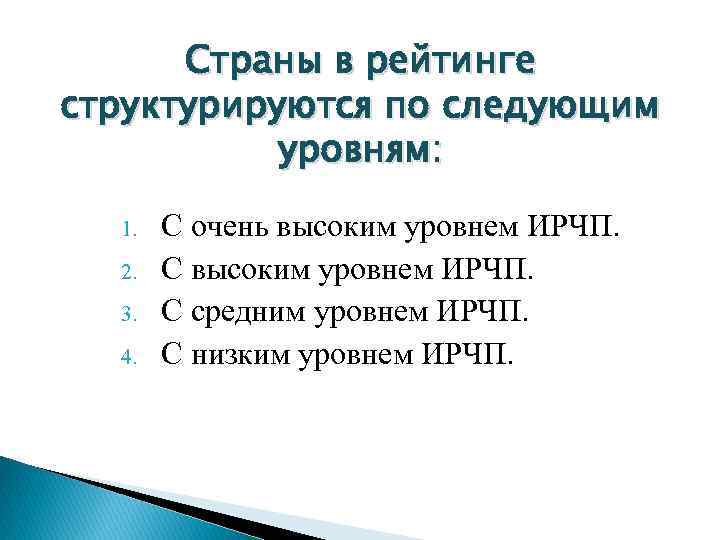 Страны в рейтинге структурируются по следующим уровням:

1. С очень высоким уровнем ИРЧП.
2. С высоким уровнем ИРЧП.
3. С средним уровнем ИРЧП.
4. С низким уровнем ИРЧП.